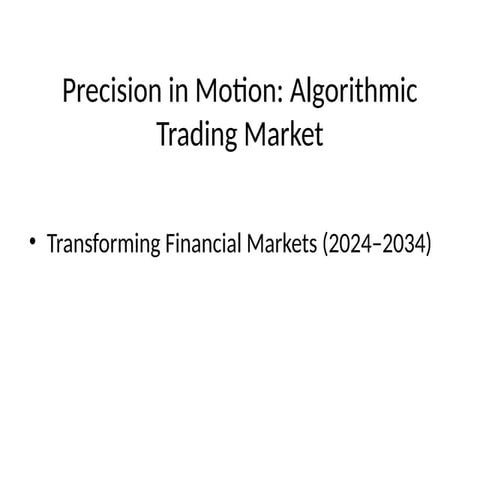 Precision in Motion: Algorithmic Trading Market

• Transforming Financial Markets (2024–2034)